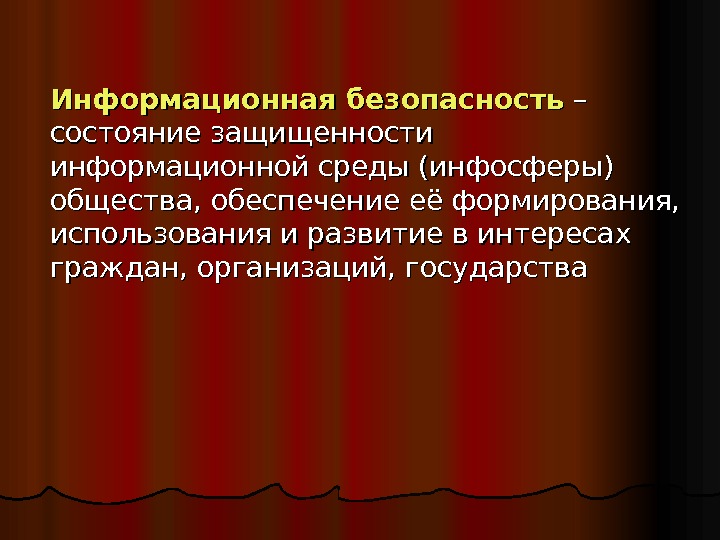 Информационная безопасность – состояние защищенности информационной среды (инфосферы) общества, обеспечение её формирования, использования и развитие в интересах граждан, организаций, государства